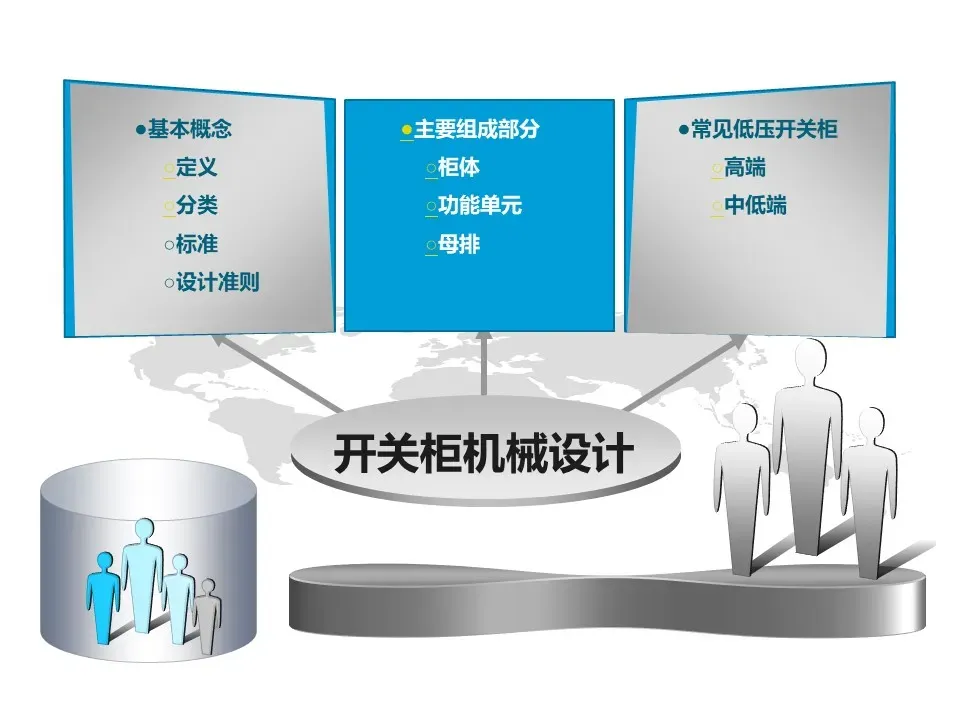 ●基本概念
○定义
○分类
○标准
○设计准则

●主要组成部分
○柜体
○功能单元
○母排

●常见低压开关柜
○高端
○中低端

开关柜机械设计